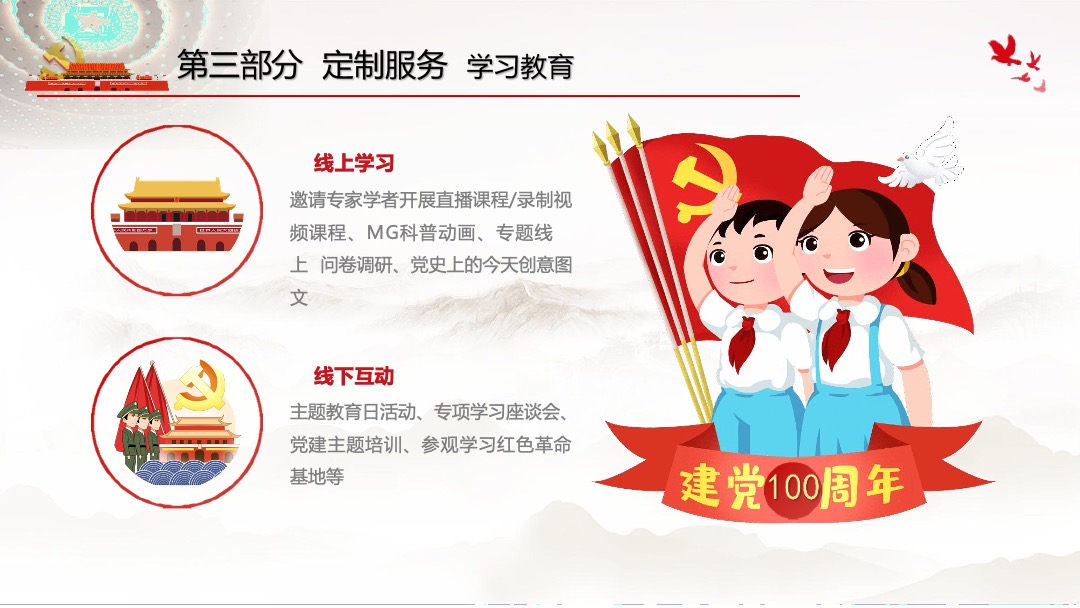 第三部分 定制服务 学习教育

线上学习

邀请专家学者开展直播课程/录制视频课程、MG科普动画、专题线上 问卷调研、党史上的今天创意图文

线下互动

主题教育日活动、专项学习座谈会、党建主题培训、参观学习红色革命基地等

建党100周年